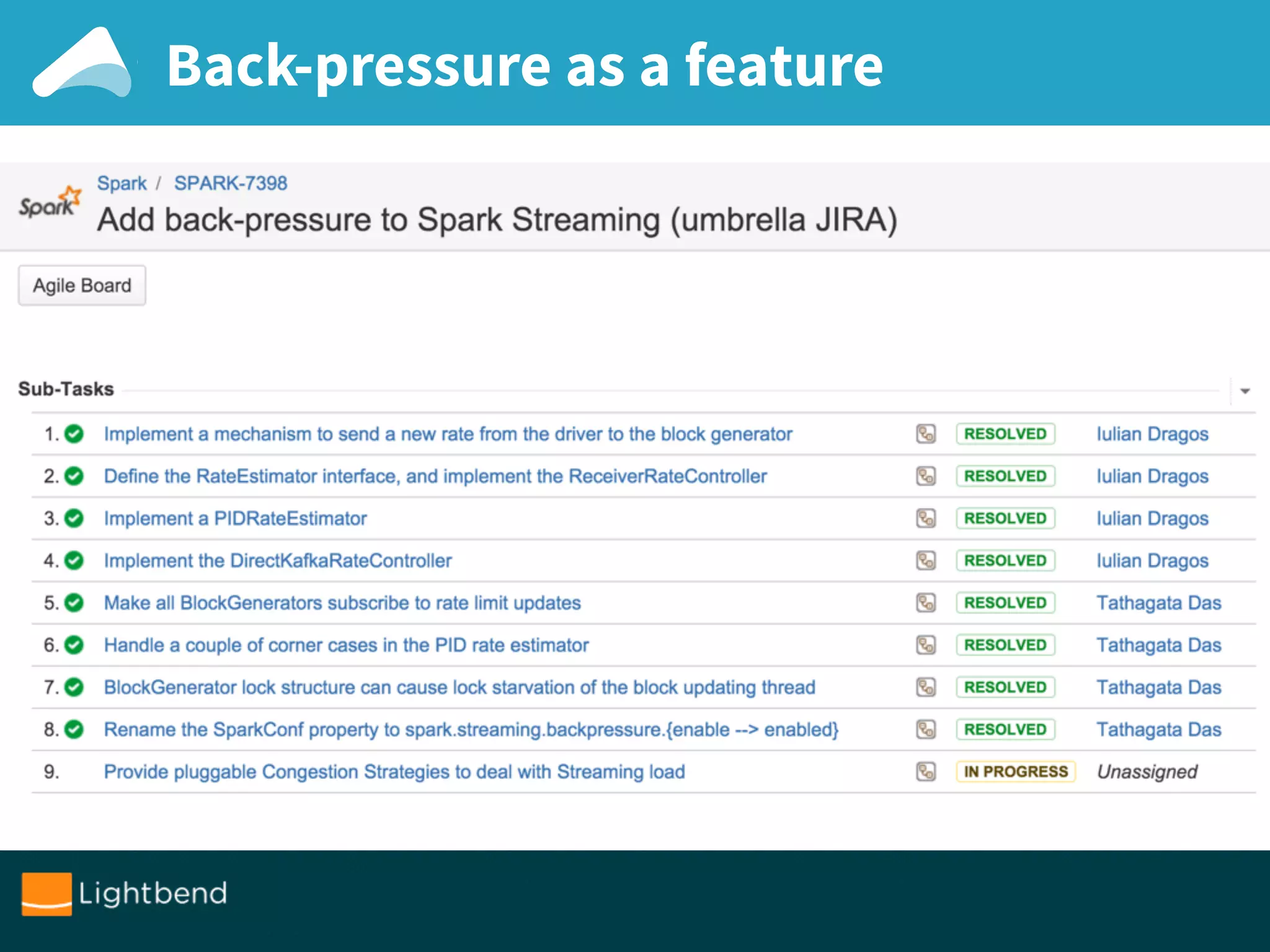 Back-pressure as a feature

Spark

Spark / SPARK-7398

Add back-pressure to Spark Streaming (umbrella JIRA)

Agile Board

Sub-Tasks

| | | | |
|---|---|---|---|
| 1. | Implement a mechanism to send a new rate from the driver to the block generator | RESOLVED | Iulian Dragos |
| 2. | Define the RateEstimator interface, and implement the ReceiverRateController | RESOLVED | Iulian Dragos |
| 3. | Implement a PIDRateEstimator | RESOLVED | Iulian Dragos |
| 4. | Implement the DirectKafkaRateController | RESOLVED | Iulian Dragos |
| 5. | Make all BlockGenerators subscribe to rate limit updates | RESOLVED | Tathagata Das |
| 6. | Handle a couple of corner cases in the PID rate estimator | RESOLVED | Tathagata Das |
| 7. | BlockGenerator lock structure can cause lock starvation of the block updating thread | RESOLVED | Tathagata Das |
| 8. | Rename the SparkConf property to spark.streaming.backpressure.{enable --> enabled} | RESOLVED | Tathagata Das |
| 9. | Provide pluggable Congestion Strategies to deal with Streaming load | IN PROGRESS | Unassigned |

Lightbend